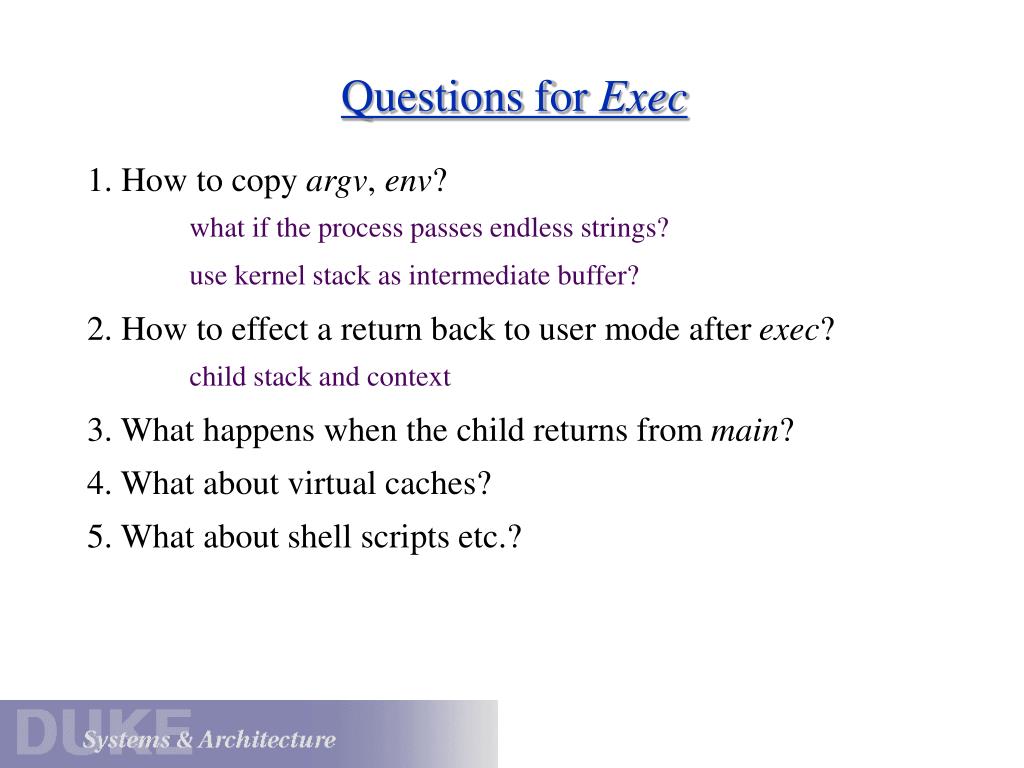 Questions for Exec

1. How to copy argv, env?

what if the process passes endless strings?

use kernel stack as intermediate buffer?

2. How to effect a return back to user mode after exec?

child stack and context

3. What happens when the child returns from main?

4. What about virtual caches?

5. What about shell scripts etc.?

DUKE

Systems & Architecture